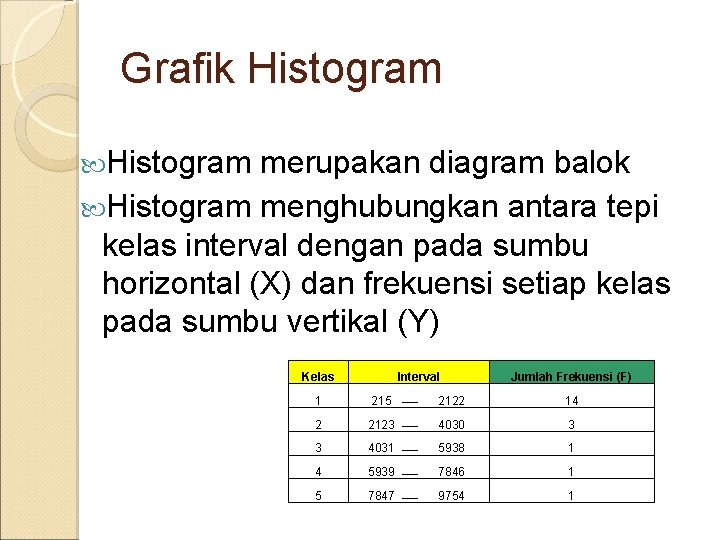 Grafik Histogram

Histogram merupakan diagram balok

Histogram menghubungkan antara tepi kelas interval dengan pada sumbu horizontal (X) dan frekuensi setiap kelas pada sumbu vertikal (Y)

| Kelas | Interval | Jumlah Frekuensi (F) |
|---|---|---|
| 1 | 215 — 2122 | 14 |
| 2 | 2123 — 4030 | 3 |
| 3 | 4031 — 5938 | 1 |
| 4 | 5939 — 7846 | 1 |
| 5 | 7847 — 9754 | 1 |